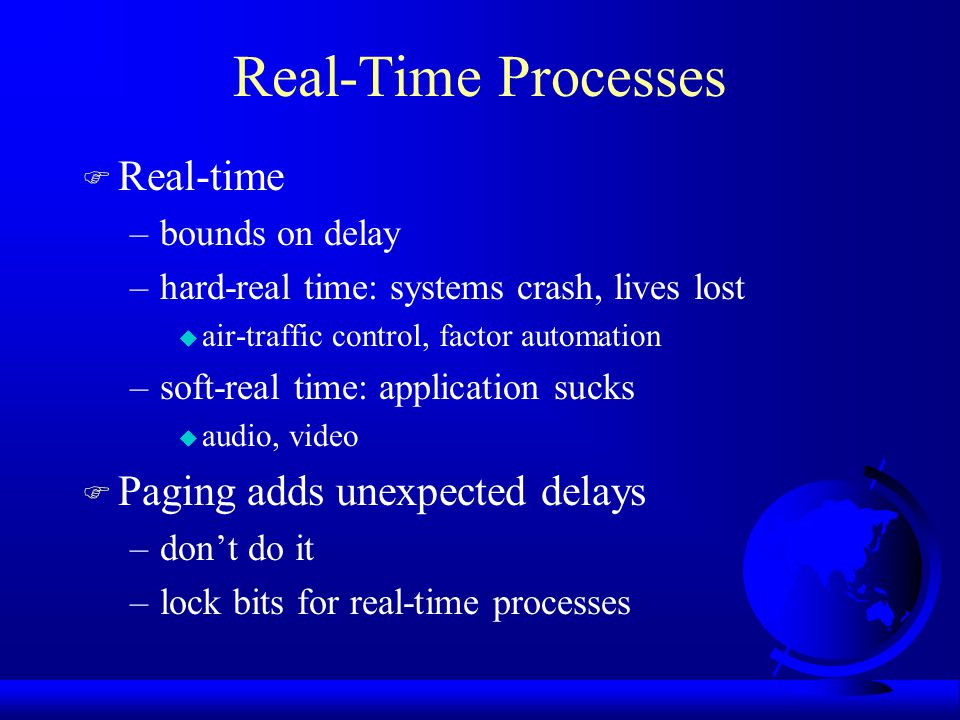 Real-Time Processes

Real-time

– bounds on delay

– hard-real time: systems crash, lives lost

air-traffic control, factor automation

– soft-real time: application sucks

audio, video

Paging adds unexpected delays

– don’t do it

– lock bits for real-time processes